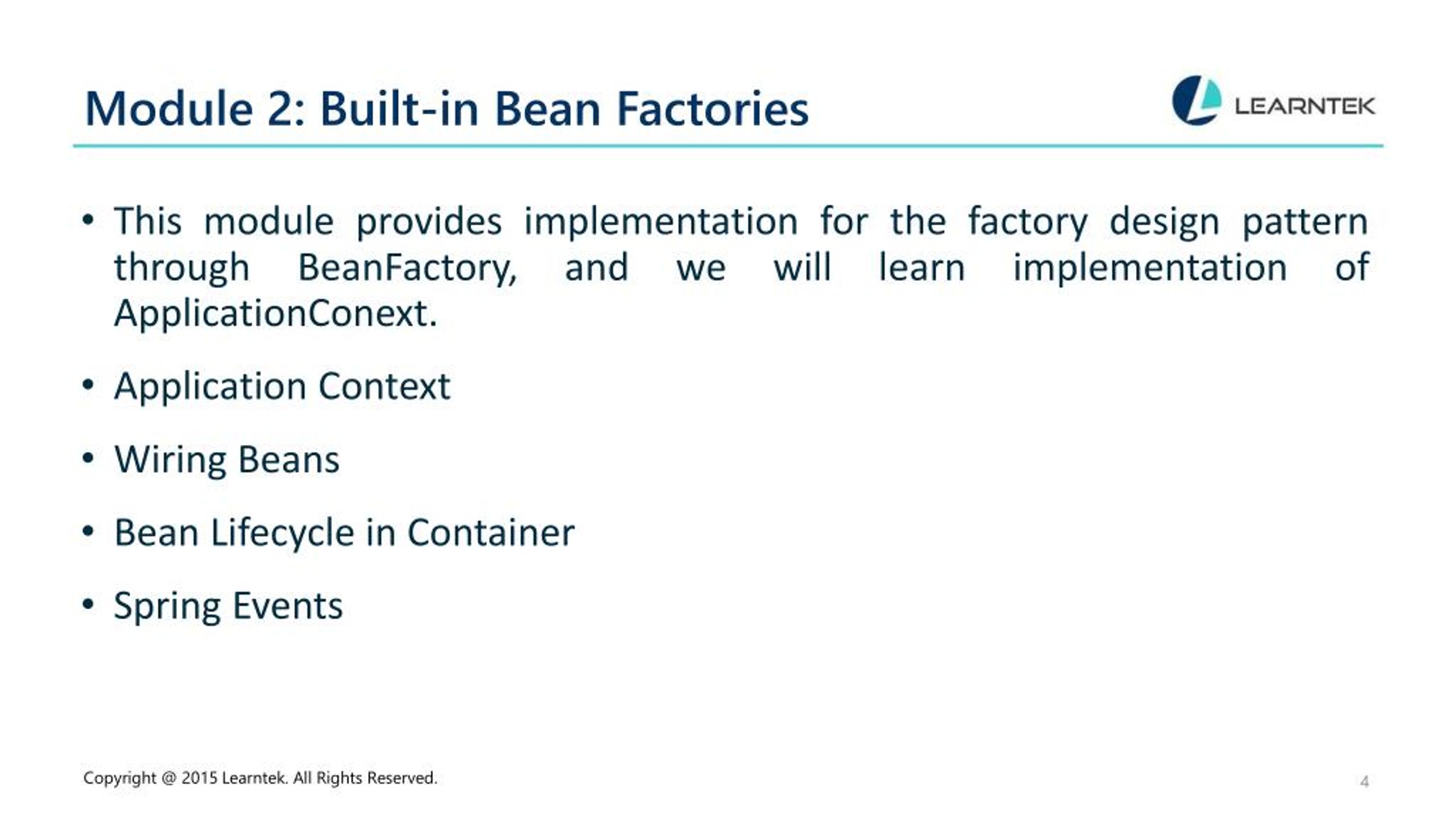 Module 2: Built-in Bean Factories

LEARNTEK

• This module provides implementation for the factory design pattern through BeanFactory, and we will learn implementation of ApplicationConext.

• Application Context

• Wiring Beans

• Bean Lifecycle in Container

• Spring Events

Copyright @ 2015 Learntek. All Rights Reserved.

4